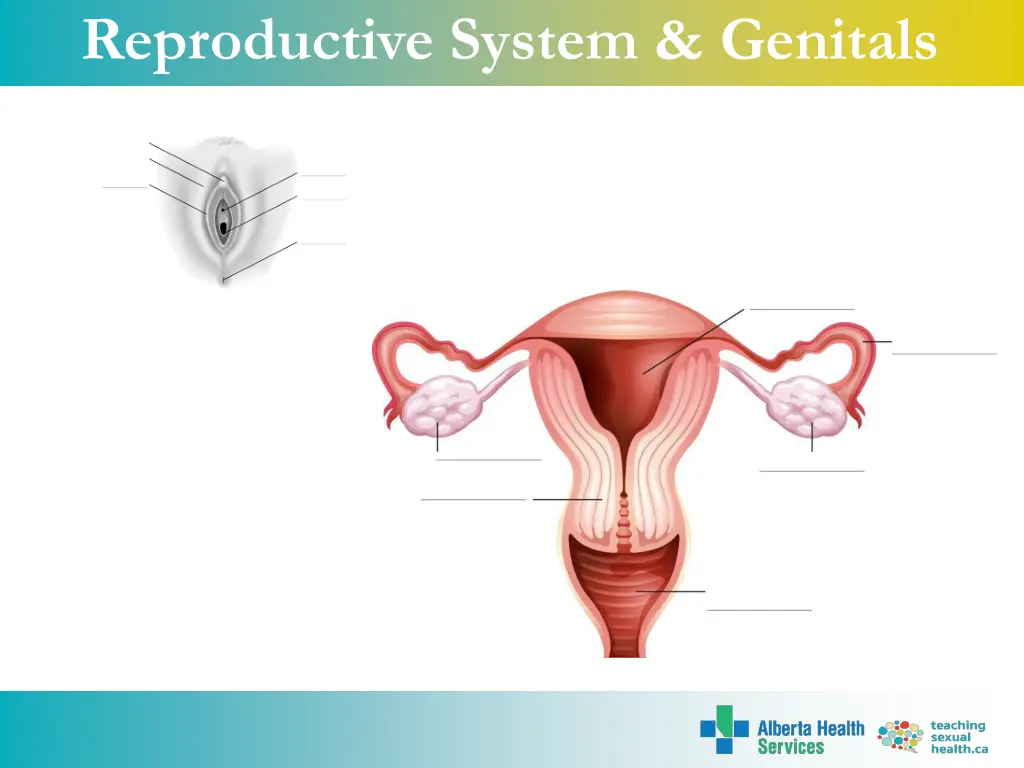 Reproductive System & Genitals

Alberta Health Services

teaching sexual health.ca